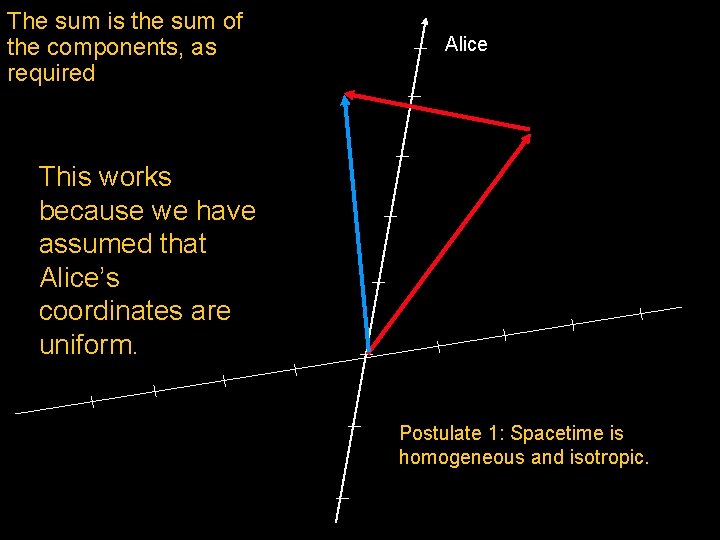 The sum is the sum of the components, as required

Alice

This works because we have assumed that Alice's coordinates are uniform.

Postulate 1: Spacetime is homogeneous and isotropic.